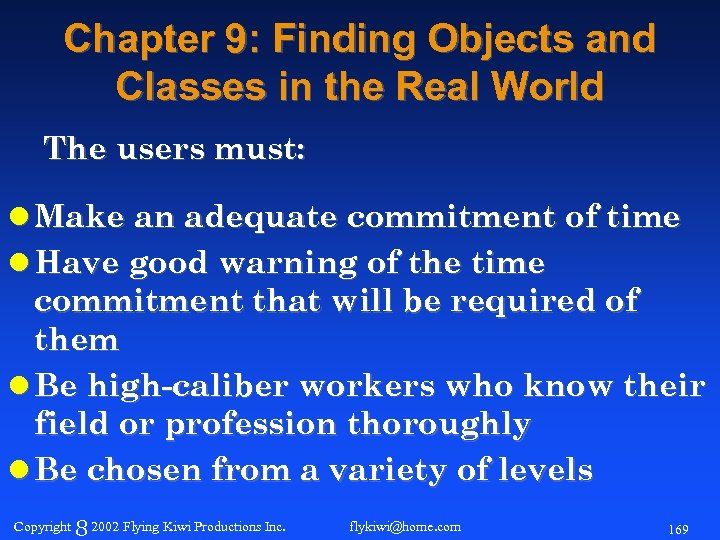 Chapter 9: Finding Objects and Classes in the Real World

The users must:

- Make an adequate commitment of time
- Have good warning of the time commitment that will be required of them
- Be high-caliber workers who know their field or profession thoroughly
- Be chosen from a variety of levels

Copyright 8 2002 Flying Kiwi Productions Inc. flykiwi@home.com 169